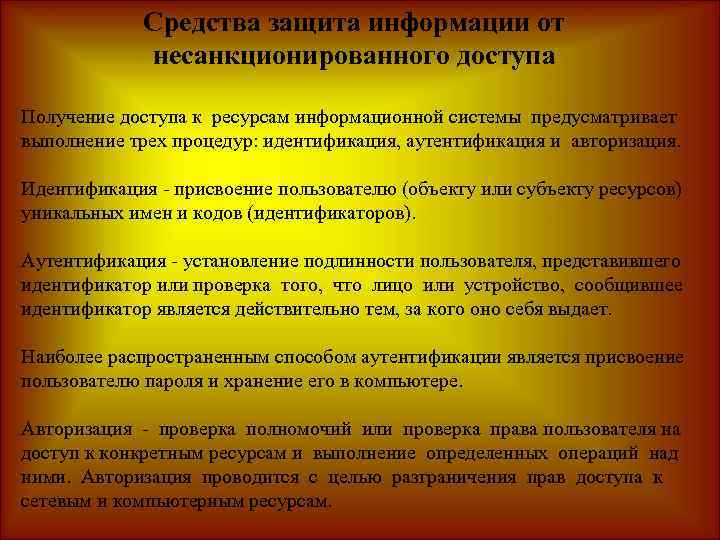 Средства защита информации от несанкционированного доступа

Получение доступа к ресурсам информационной системы предусматривает выполнение трех процедур: идентификация, аутентификация и авторизация.

Идентификация - присвоение пользователю (объекту или субъекту ресурсов) уникальных имен и кодов (идентификаторов).

Аутентификация - установление подлинности пользователя, представившего идентификатор или проверка того, что лицо или устройство, сообщившее идентификатор является действительно тем, за кого оно себя выдает.

Наиболее распространенным способом аутентификации является присвоение пользователю пароля и хранение его в компьютере.

Авторизация - проверка полномочий или проверка права пользователя на доступ к конкретным ресурсам и выполнение определенных операций над ними. Авторизация проводится с целью разграничения прав доступа к сетевым и компьютерным ресурсам.